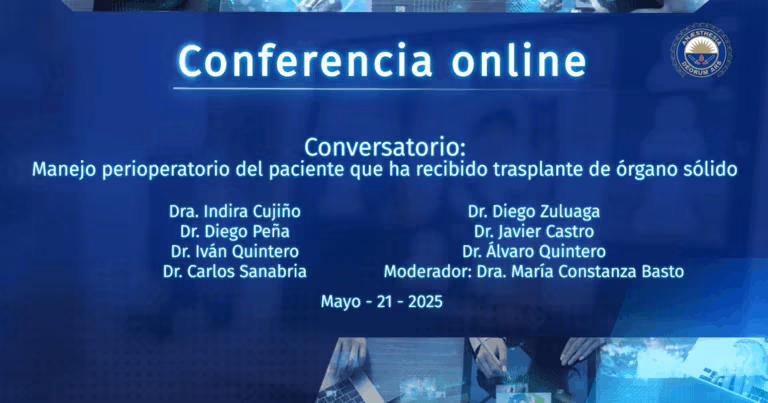 Conferencia online

ANAESTHESIA DEORUM ARS

Conversatorio:
Manejo perioperatorio del paciente que ha recibido trasplante de órgano sólido

Dra. Indira Cujiño
Dr. Diego Peña
Dr. Iván Quintero
Dr. Carlos Sanabria

Dr. Diego Zuluaga
Dr. Javier Castro
Dr. Álvaro Quintero
Moderador: Dra. María Constanza Basto

Mayo - 21 - 2025